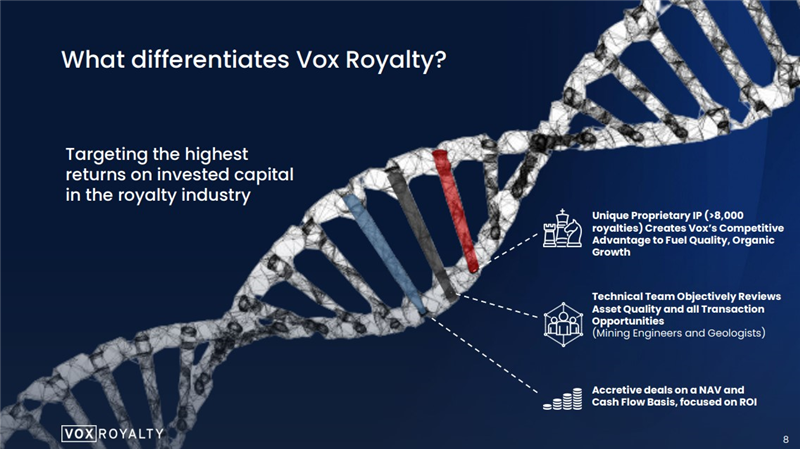 What differentiates Vox Royalty?

Targeting the highest returns on invested capital in the royalty industry

Unique Proprietary IP (>8,000 royalties) Creates Vox's Competitive Advantage to Fuel Quality, Organic Growth

Technical Team Objectively Reviews Asset Quality and all Transaction Opportunities
(Mining Engineers and Geologists)

Accretive deals on a NAV and Cash Flow Basis, focused on ROI

VOX ROYALTY

8